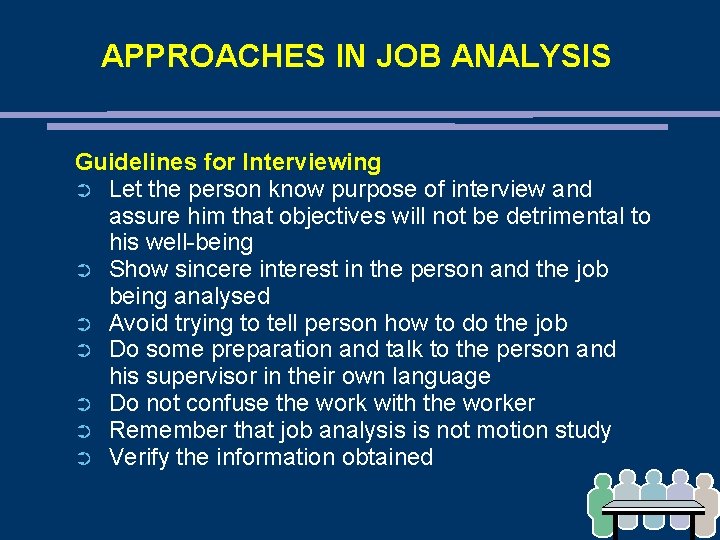 APPROACHES IN JOB ANALYSIS

Guidelines for Interviewing

➲ Let the person know purpose of interview and assure him that objectives will not be detrimental to his well-being
➲ Show sincere interest in the person and the job being analysed
➲ Avoid trying to tell person how to do the job
➲ Do some preparation and talk to the person and his supervisor in their own language
➲ Do not confuse the work with the worker
➲ Remember that job analysis is not motion study
➲ Verify the information obtained